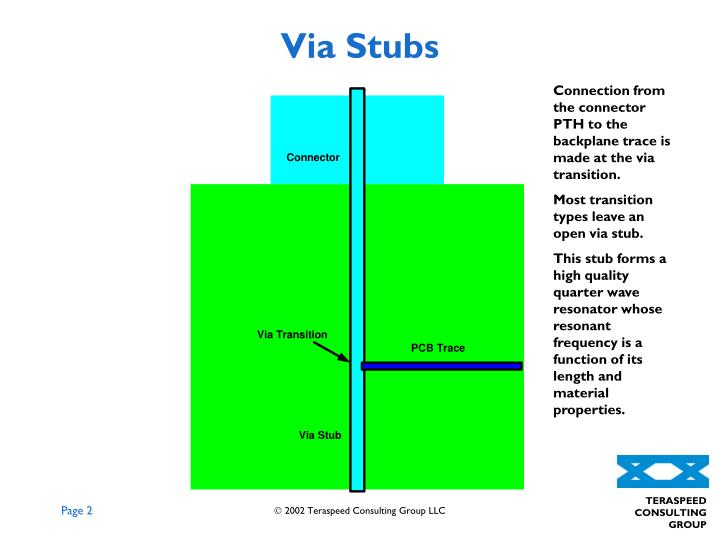 Via Stubs

Connector

Via Transition

PCB Trace

Via Stub

Connection from the connector PTH to the backplane trace is made at the via transition.

Most transition types leave an open via stub.

This stub forms a high quality quarter wave resonator whose resonant frequency is a function of its length and material properties.

Page 2

© 2002 Teraspeed Consulting Group LLC

TERASPEED CONSULTING GROUP